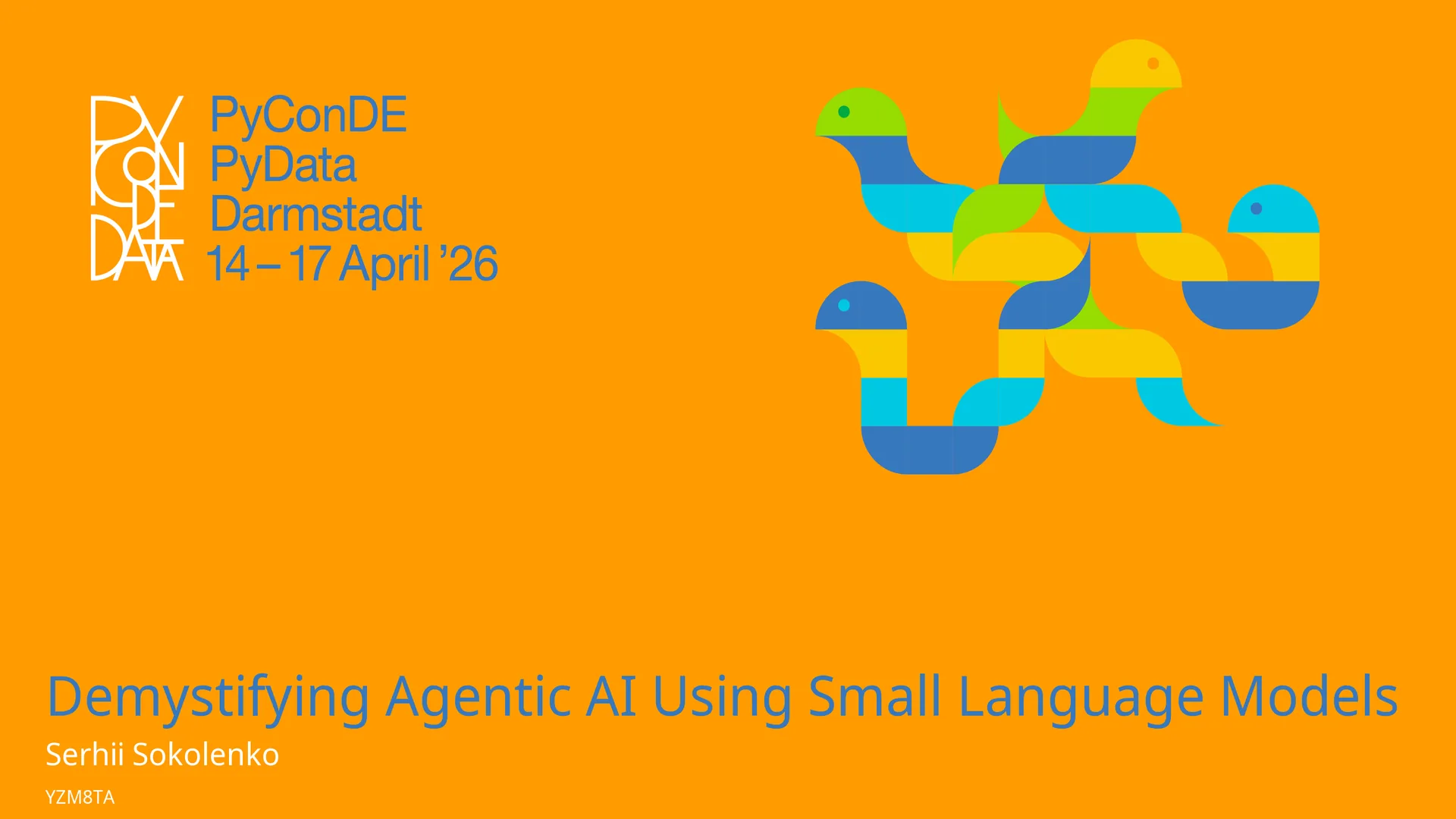 PY CON DE DATA

PyConDE
PyData
Darmstadt
14 – 17 April ’26

Demystifying Agentic AI Using Small Language Models

Serhii Sokolenko

YZM8TA